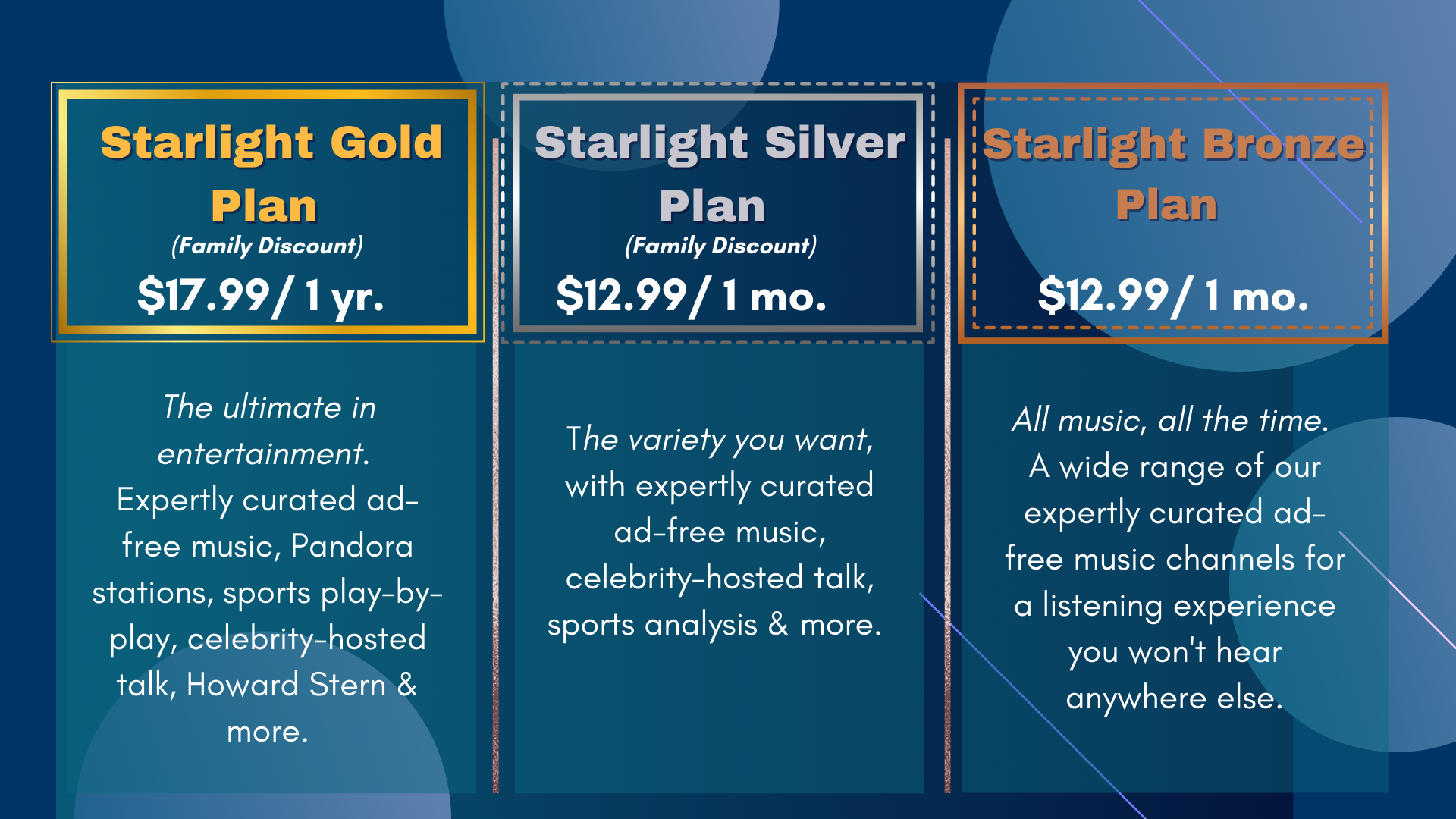 Starlight Gold Plan
(Family Discount)
$17.99/ 1 yr.

The ultimate in entertainment. Expertly curated ad-free music, Pandora stations, sports play-by-play, celebrity-hosted talk, Howard Stern & more.

Starlight Silver Plan
(Family Discount)
$12.99/ 1 mo.

The variety you want, with expertly curated ad-free music, celebrity-hosted talk, sports analysis & more.

Starlight Bronze Plan
$12.99/ 1 mo.

All music, all the time. A wide range of our expertly curated ad-free music channels for a listening experience you won't hear anywhere else.